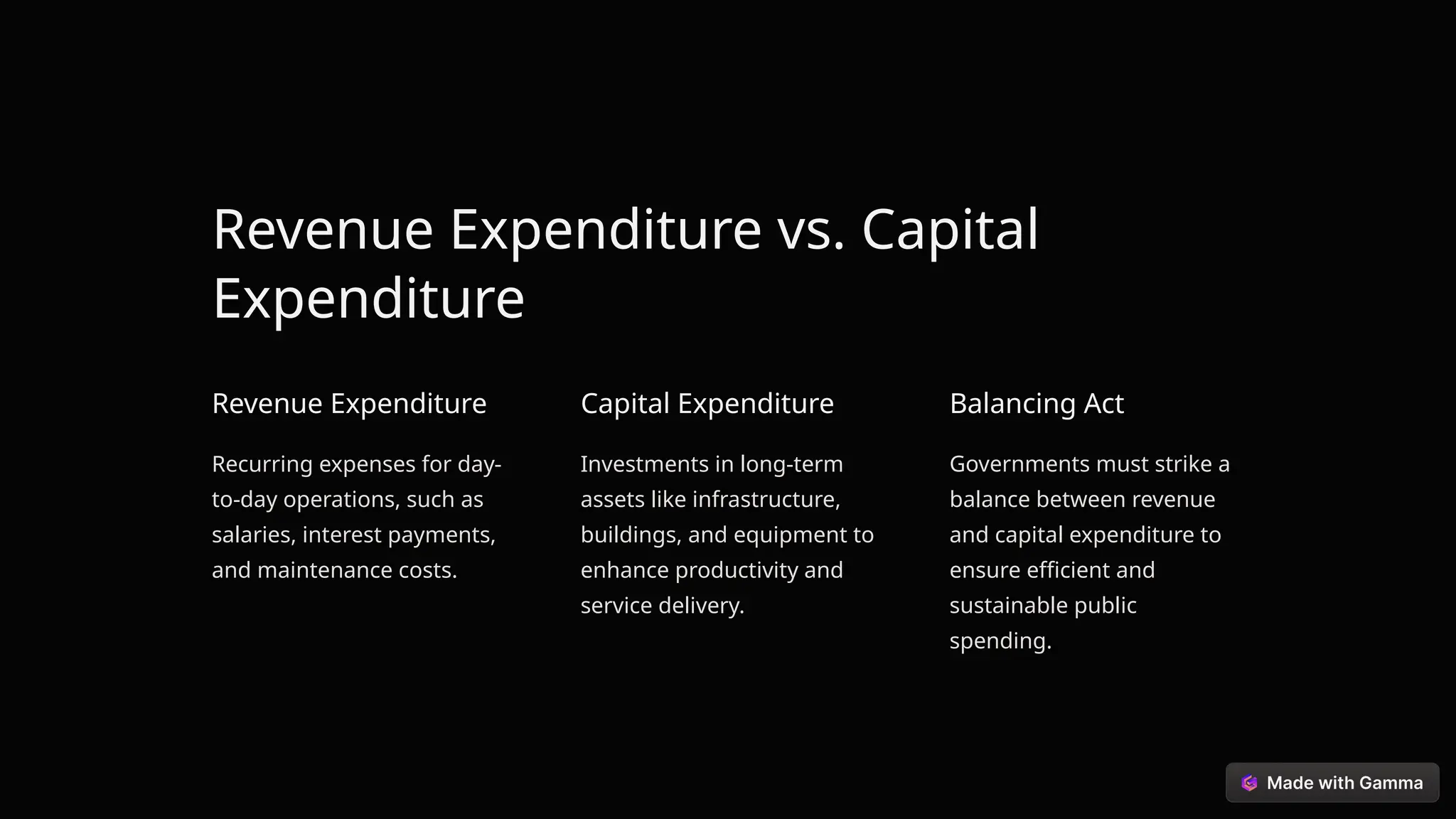 Revenue Expenditure vs. Capital Expenditure

Revenue Expenditure

Recurring expenses for day-to-day operations, such as salaries, interest payments, and maintenance costs.

Capital Expenditure

Investments in long-term assets like infrastructure, buildings, and equipment to enhance productivity and service delivery.

Balancing Act

Governments must strike a balance between revenue and capital expenditure to ensure efficient and sustainable public spending.

Made with Gamma